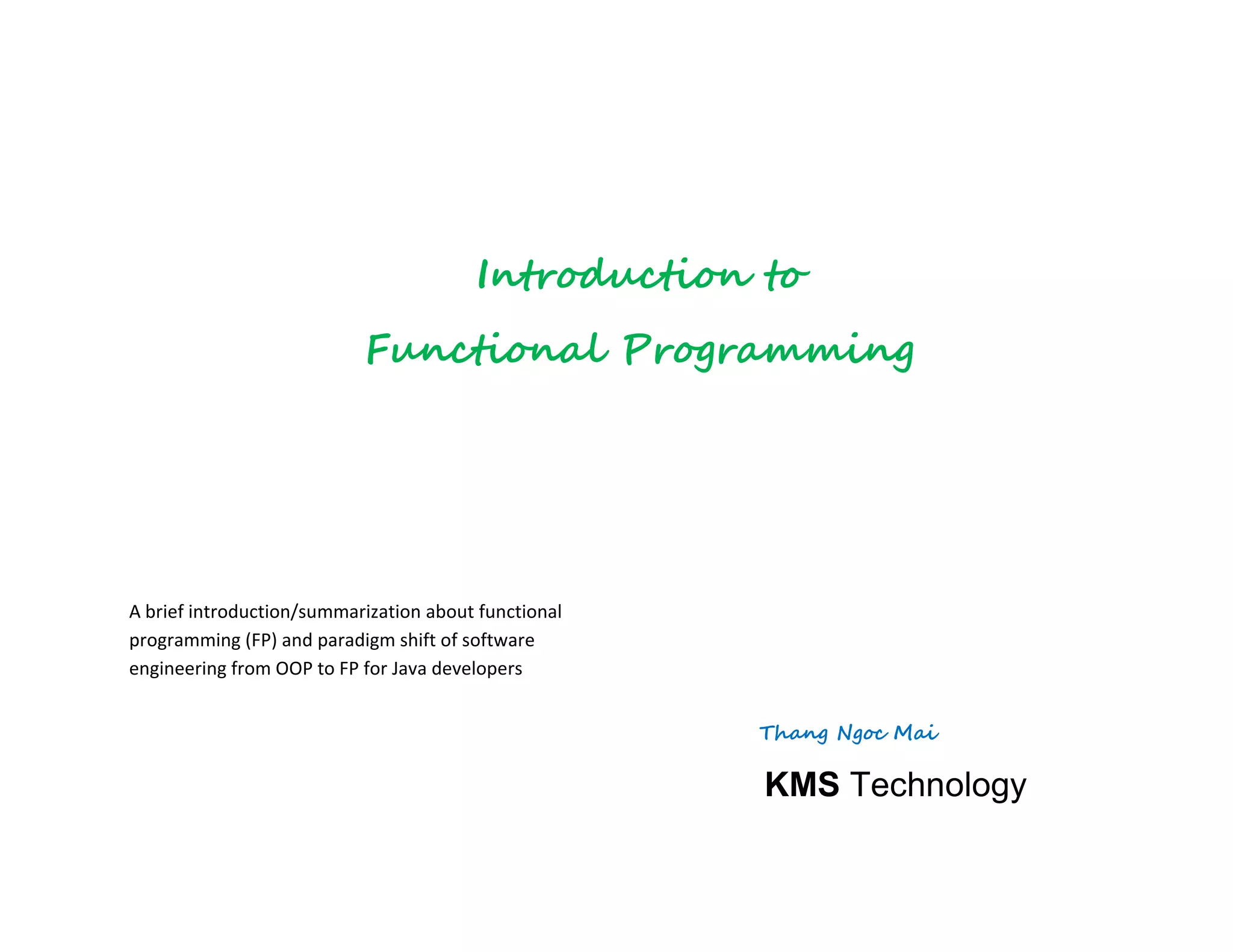 Introduction to
Functional Programming

A brief introduction/summarization about functional programming (FP) and paradigm shift of software engineering from OOP to FP for Java developers

Thang Ngoc Mai

KMS Technology